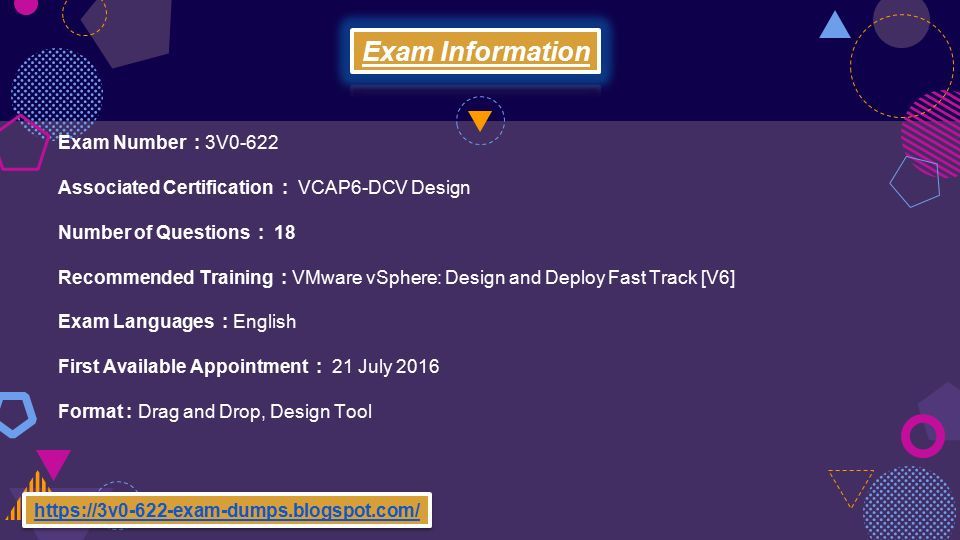 Exam Information

Exam Number : 3V0-622

Associated Certification : VCAP6-DCV Design

Number of Questions : 18

Recommended Training : VMware vSphere: Design and Deploy Fast Track [V6]

Exam Languages : English

First Available Appointment : 21 July 2016

Format : Drag and Drop, Design Tool

https://3v0-622-exam-dumps.blogspot.com/